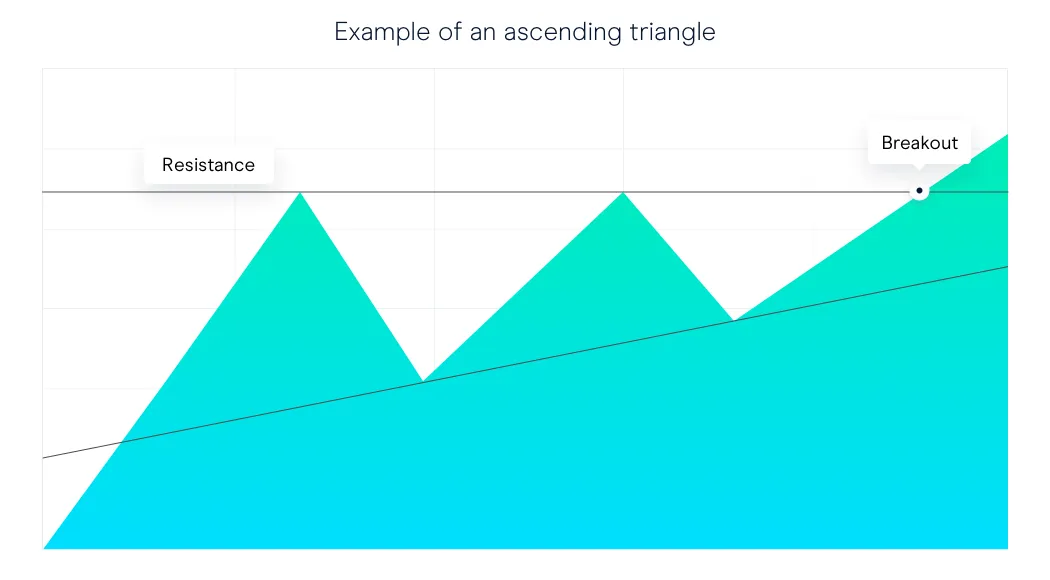 Example of an ascending triangle

Resistance

Breakout